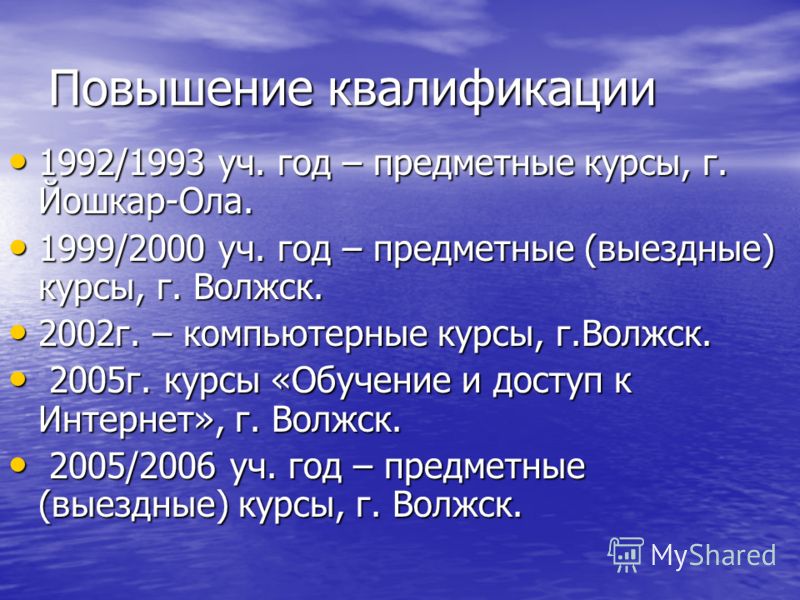 Повышение квалификации

• 1992/1993 уч. год – предметные курсы, г. Йошкар-Ола.

• 1999/2000 уч. год – предметные (выездные) курсы, г. Волжск.

• 2002г. – компьютерные курсы, г.Волжск.

• 2005г. курсы «Обучение и доступ к Интернет», г. Волжск.

• 2005/2006 уч. год – предметные (выездные) курсы, г. Волжск.

MyShared